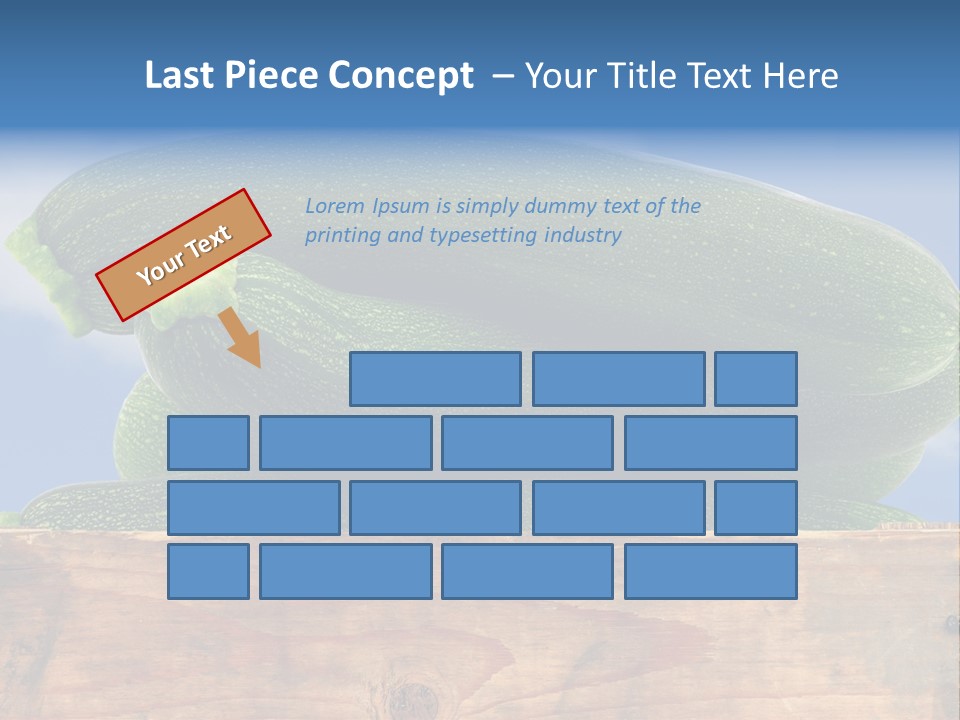 Last Piece Concept – Your Title Text Here

Your Text

Lorem Ipsum is simply dummy text of the printing and typesetting industry